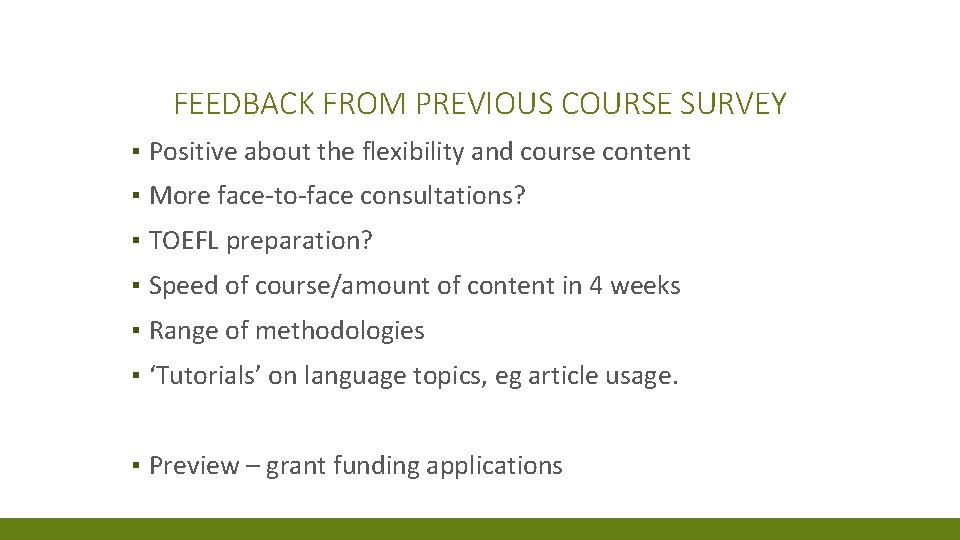 FEEDBACK FROM PREVIOUS COURSE SURVEY

▪ Positive about the flexibility and course content

▪ More face-to-face consultations?

▪ TOEFL preparation?

▪ Speed of course/amount of content in 4 weeks

▪ Range of methodologies

▪ ‘Tutorials’ on language topics, eg article usage.

▪ Preview – grant funding applications